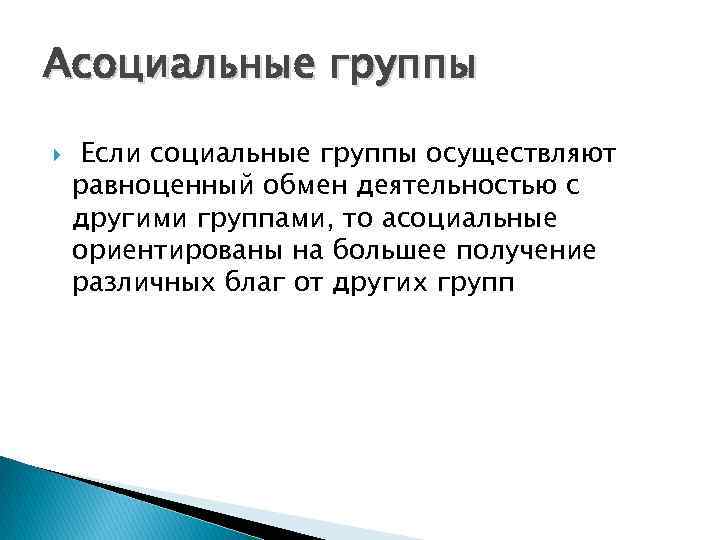 Асоциальные группы

Если социальные группы осуществляют равноценный обмен деятельностью с другими группами, то асоциальные ориентированы на большее получение различных благ от других групп